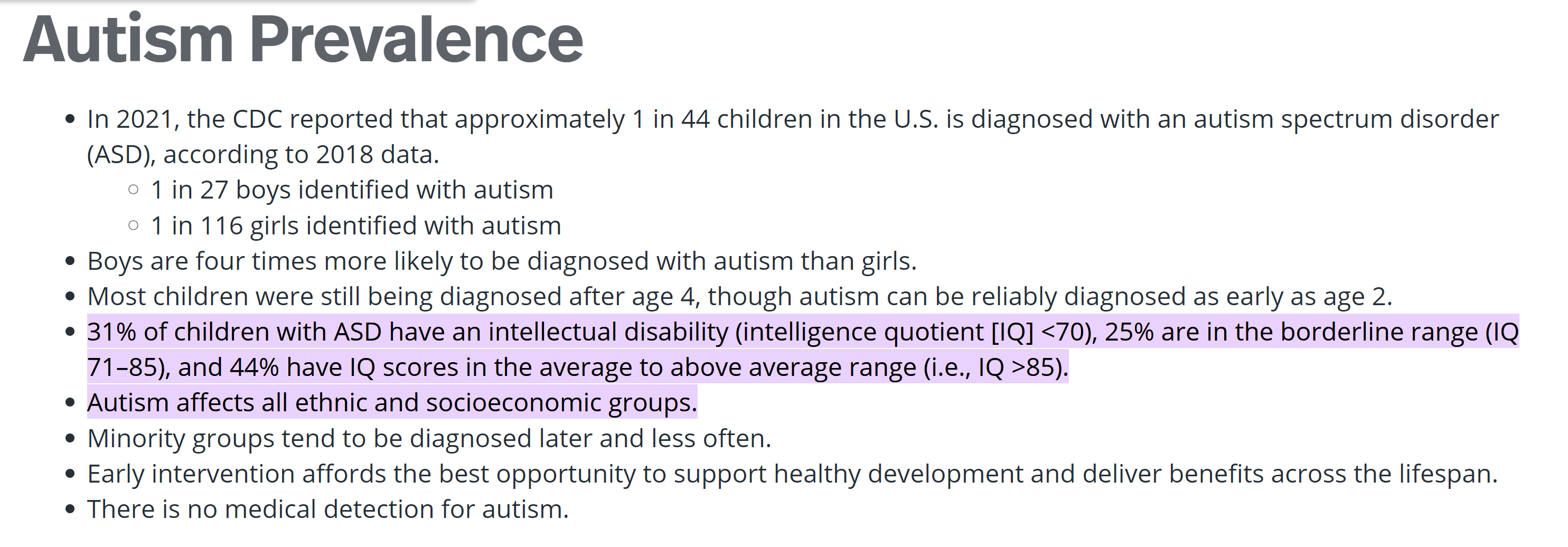 Autism Prevalence

- In 2021, the CDC reported that approximately 1 in 44 children in the U.S. is diagnosed with an autism spectrum disorder (ASD), according to 2018 data.
  - 1 in 27 boys identified with autism
  - 1 in 116 girls identified with autism
- Boys are four times more likely to be diagnosed with autism than girls.
- Most children were still being diagnosed after age 4, though autism can be reliably diagnosed as early as age 2.
- 31% of children with ASD have an intellectual disability (intelligence quotient [IQ] <70), 25% are in the borderline range (IQ 71–85), and 44% have IQ scores in the average to above average range (i.e., IQ >85).
- Autism affects all ethnic and socioeconomic groups.
- Minority groups tend to be diagnosed later and less often.
- Early intervention affords the best opportunity to support healthy development and deliver benefits across the lifespan.
- There is no medical detection for autism.